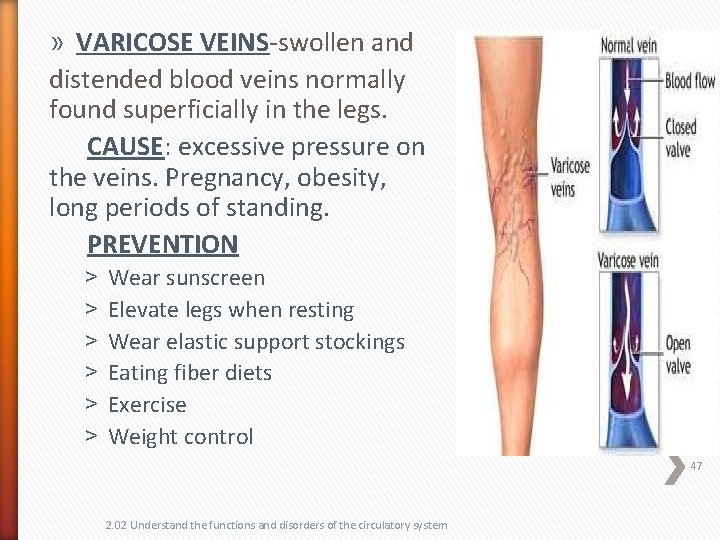 » VARICOSE VEINS-swollen and distended blood veins normally found superficially in the legs.

CAUSE: excessive pressure on the veins. Pregnancy, obesity, long periods of standing.

PREVENTION
> Wear sunscreen
> Elevate legs when resting
> Wear elastic support stockings
> Eating fiber diets
> Exercise
> Weight control

Varicose veins

Normal vein
Blood flow
Closed valve

Varicose vein
Open valve

47

2.02 Understand the functions and disorders of the circulatory system